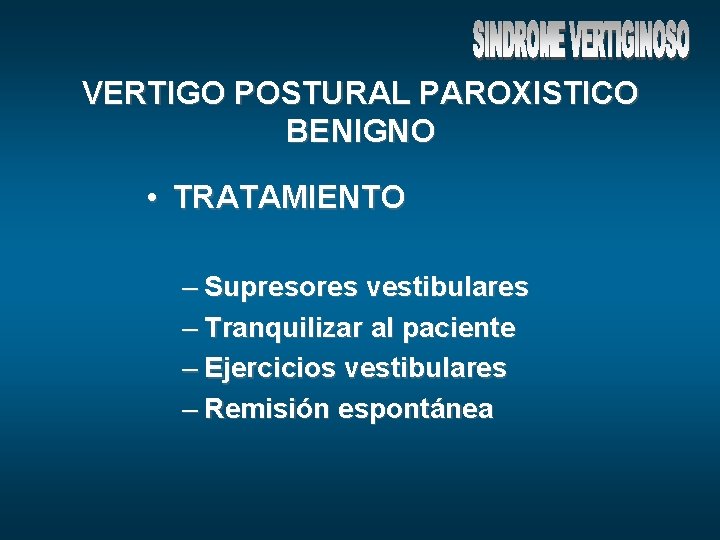 SINDROME VERTIGINOSO

VERTIGO POSTURAL PAROXISTICO BENIGNO

• TRATAMIENTO

– Supresores vestibulares
– Tranquilizar al paciente
– Ejercicios vestibulares
– Remisión espontánea